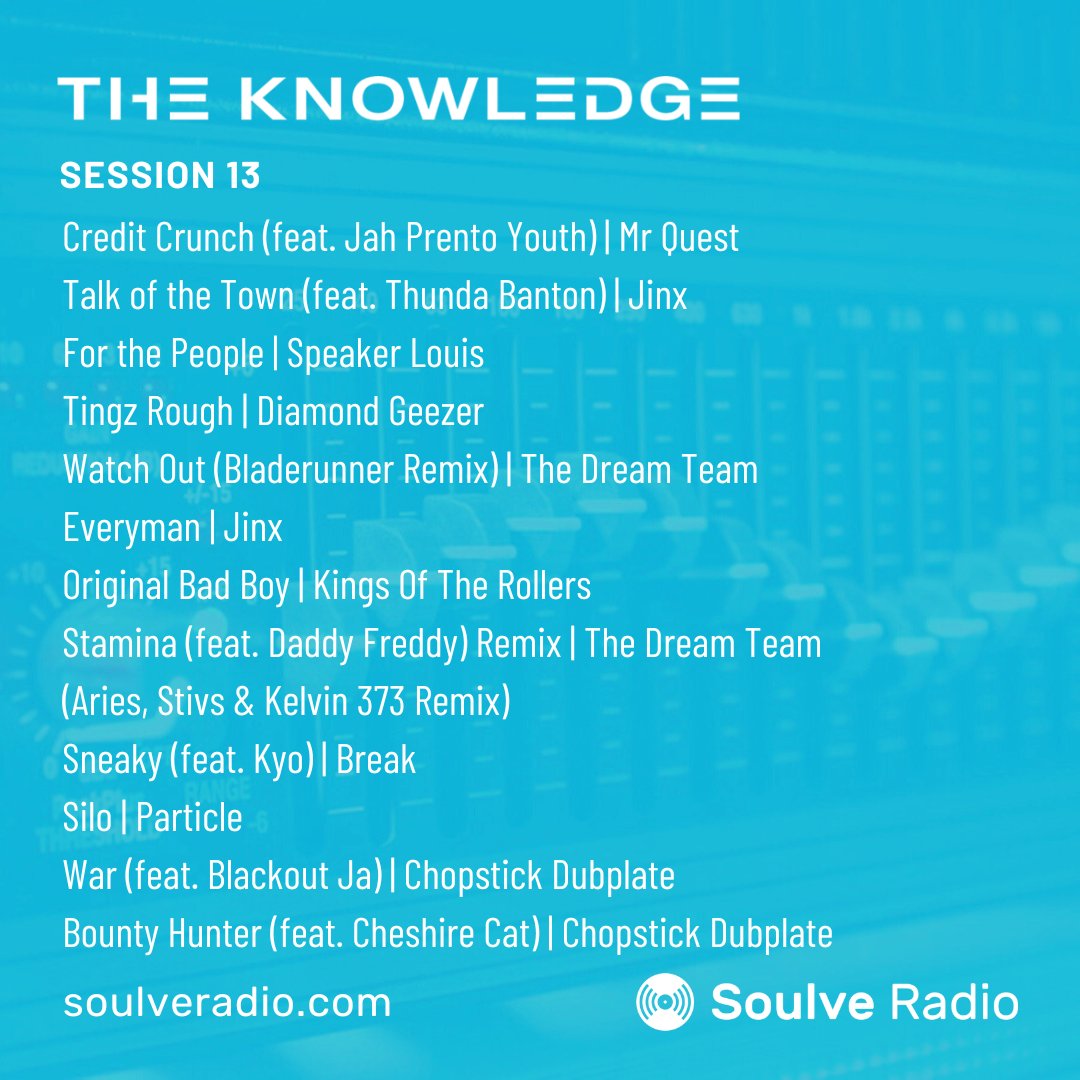 THE KNOWLEDGE

SESSION 13

Credit Crunch (feat. Jah Prento Youth) | Mr Quest
Talk of the Town (feat. Thunda Banton) | Jinx
For the People | Speaker Louis
Tingz Rough | Diamond Geezer
Watch Out (Bladerunner Remix) | The Dream Team
Everyman | Jinx
Original Bad Boy | Kings Of The Rollers
Stamina (feat. Daddy Freddy) Remix | The Dream Team
(Aries, Stivs & Kelvin 373 Remix)
Sneaky (feat. Kyo) | Break
Silo | Particle
War (feat. Blackout Ja) | Chopstick Dubplate
Bounty Hunter (feat. Cheshire Cat) | Chopstick Dubplate

soulveradio.com

Soulve Radio